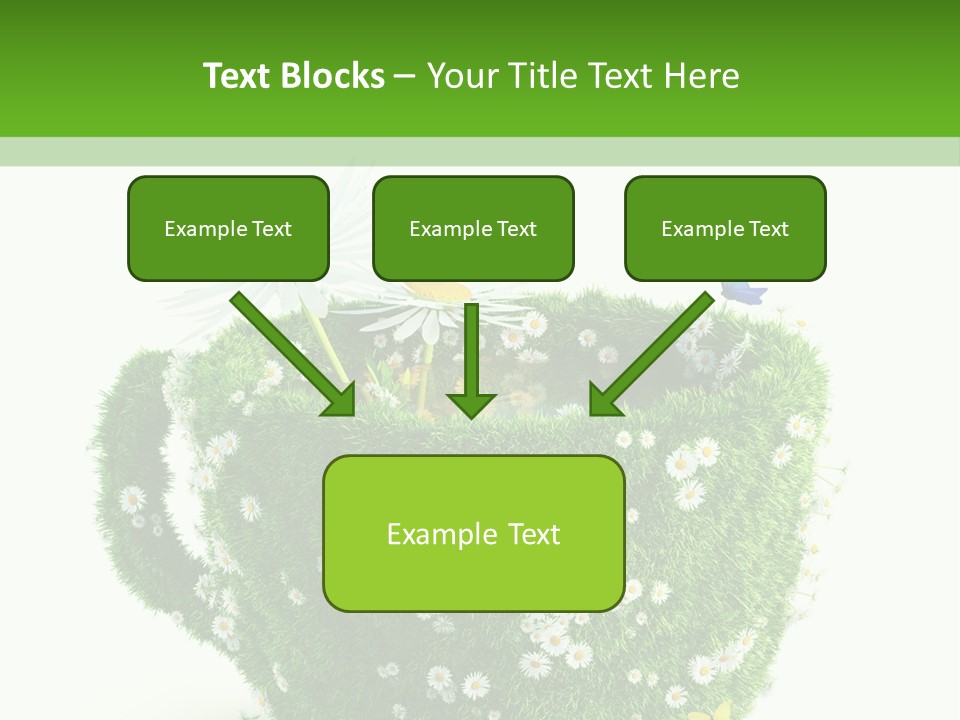 Text Blocks – Your Title Text Here

Example Text

Example Text

Example Text

Example Text